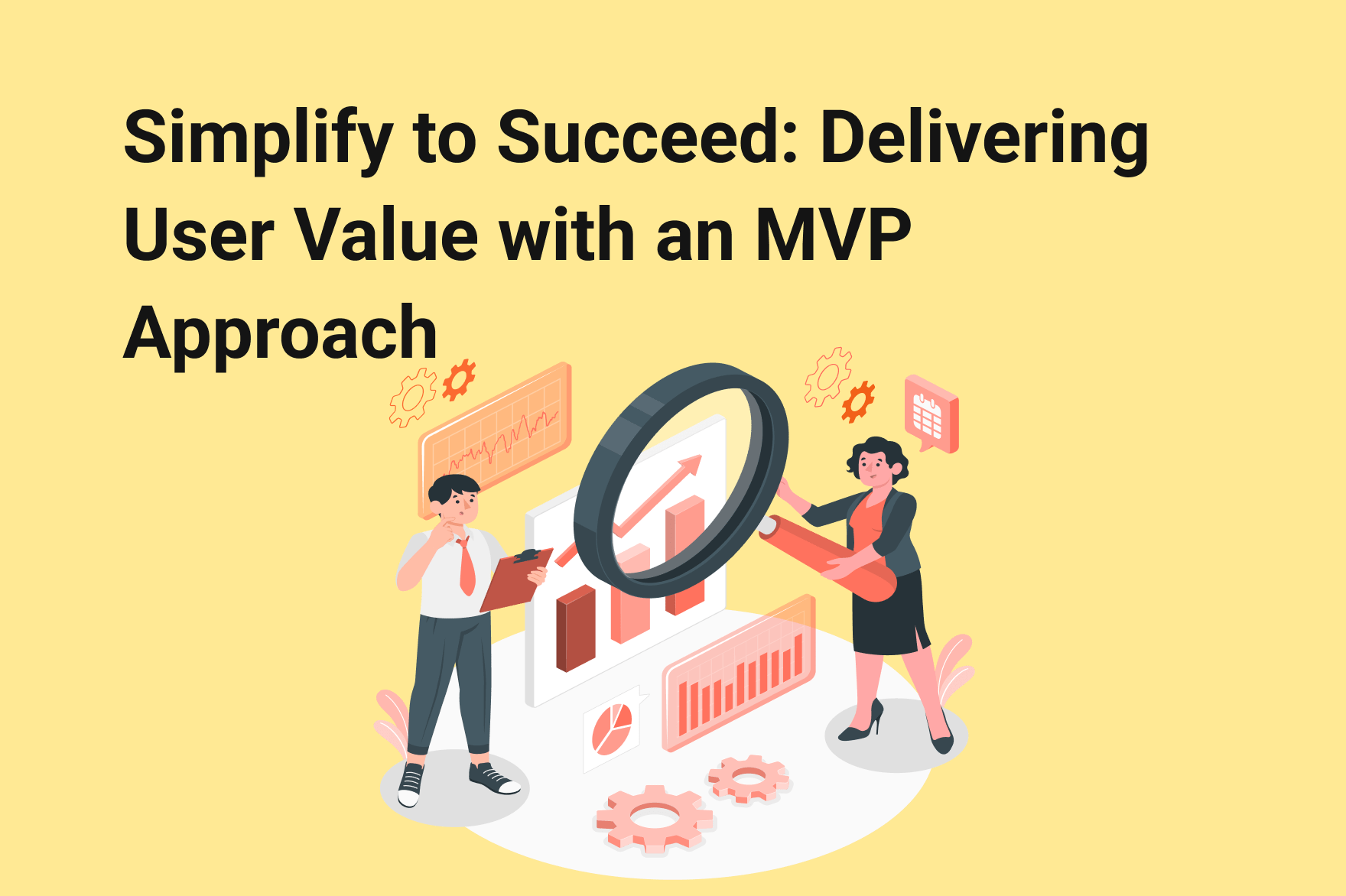 Simplify to Succeed: Delivering User Value with an MVP Approach